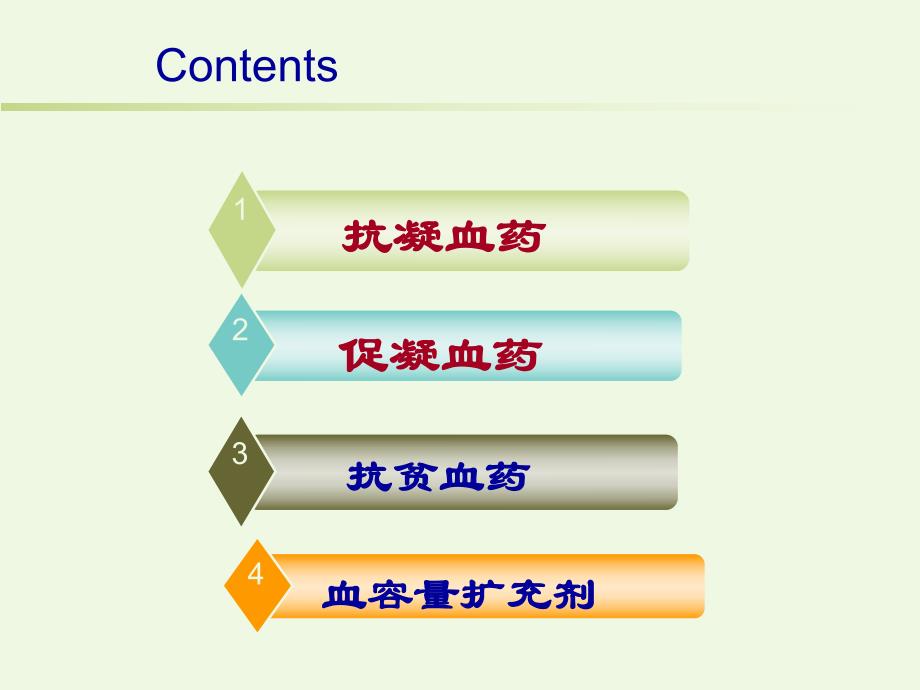 Contents

1
抗凝血药

2
促凝血药

3
抗贫血药

4
血容量扩充剂